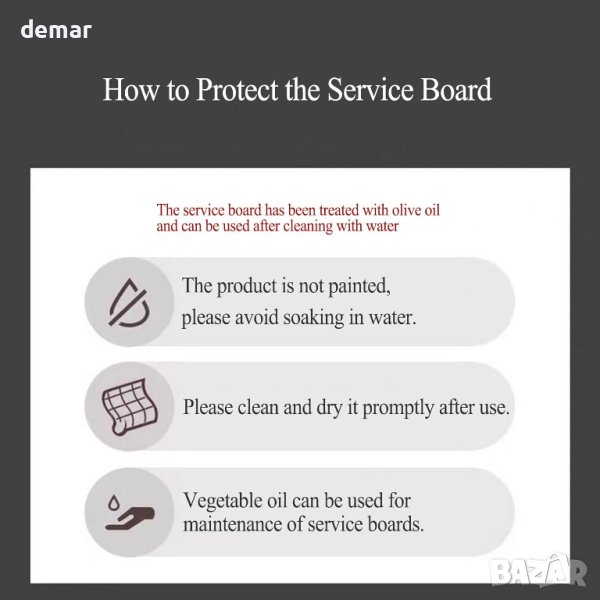 demar

How to Protect the Service Board

The service board has been treated with olive oil and can be used after cleaning with water

The product is not painted, please avoid soaking in water.

Please clean and dry it promptly after use.

Vegetable oil can be used for maintenance of service boards.

BAZAR